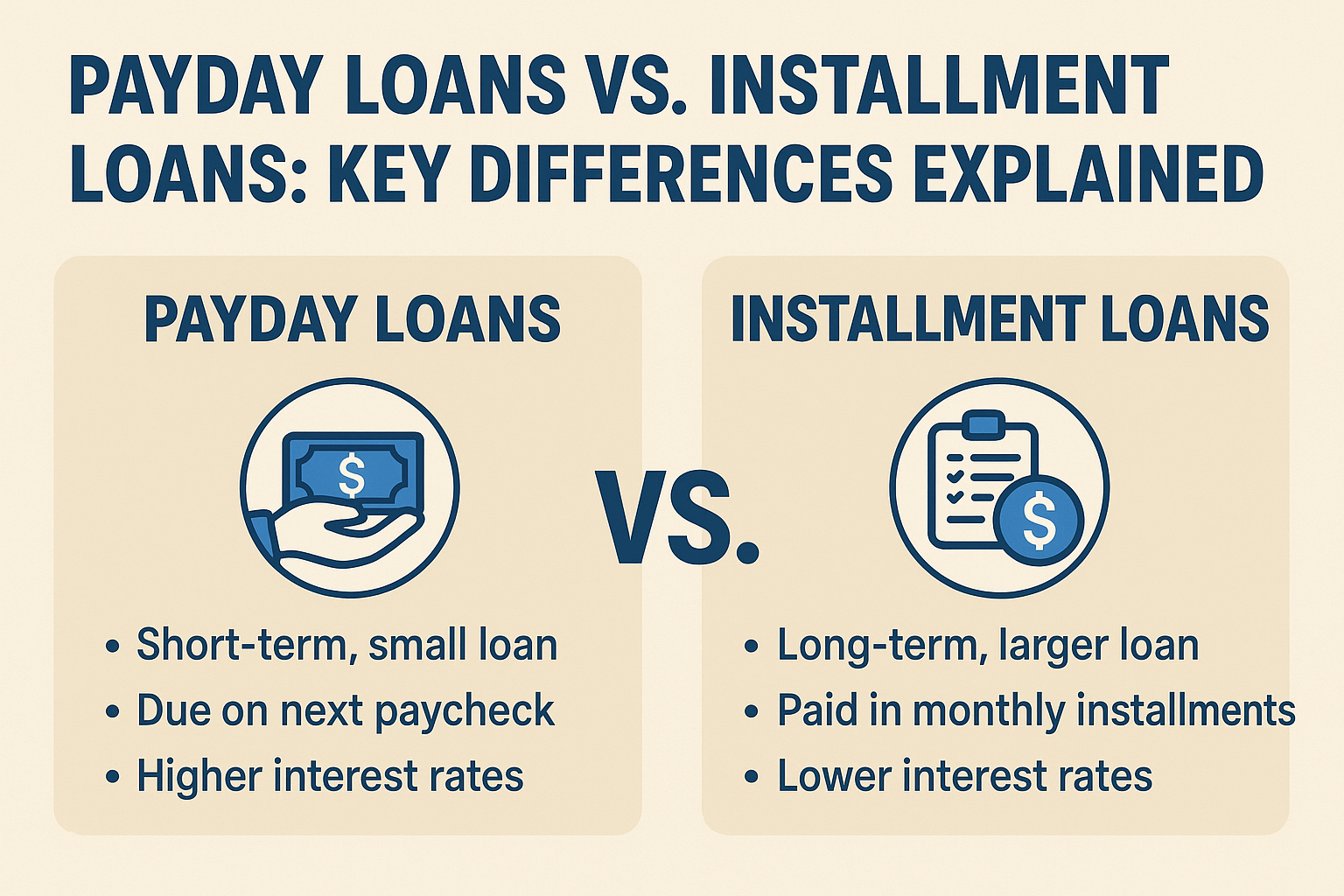 PAYDAY LOANS VS. INSTALLMENT LOANS: KEY DIFFERENCES EXPLAINED

PAYDAY LOANS

$

• Short-term, small loan
• Due on next paycheck
• Higher interest rates

VS.

INSTALLMENT LOANS

$

• Long-term, larger loan
• Paid in monthly installments
• Lower interest rates